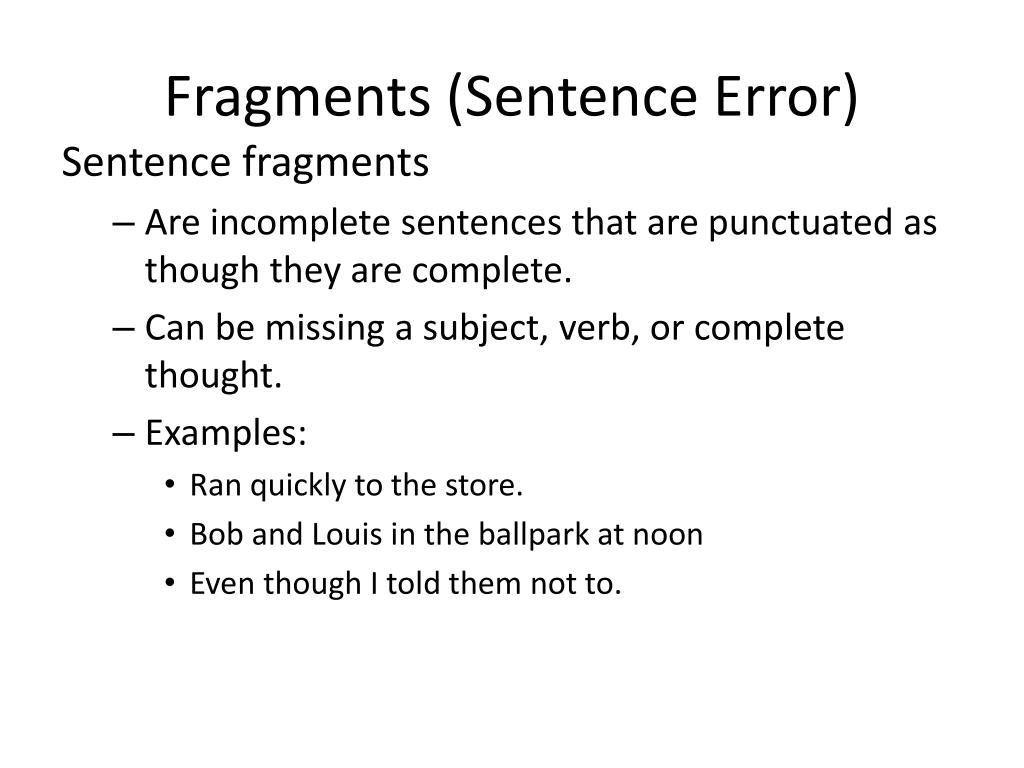 Fragments (Sentence Error)

Sentence fragments

– Are incomplete sentences that are punctuated as though they are complete.

– Can be missing a subject, verb, or complete thought.

– Examples:

• Ran quickly to the store.

• Bob and Louis in the ballpark at noon

• Even though I told them not to.